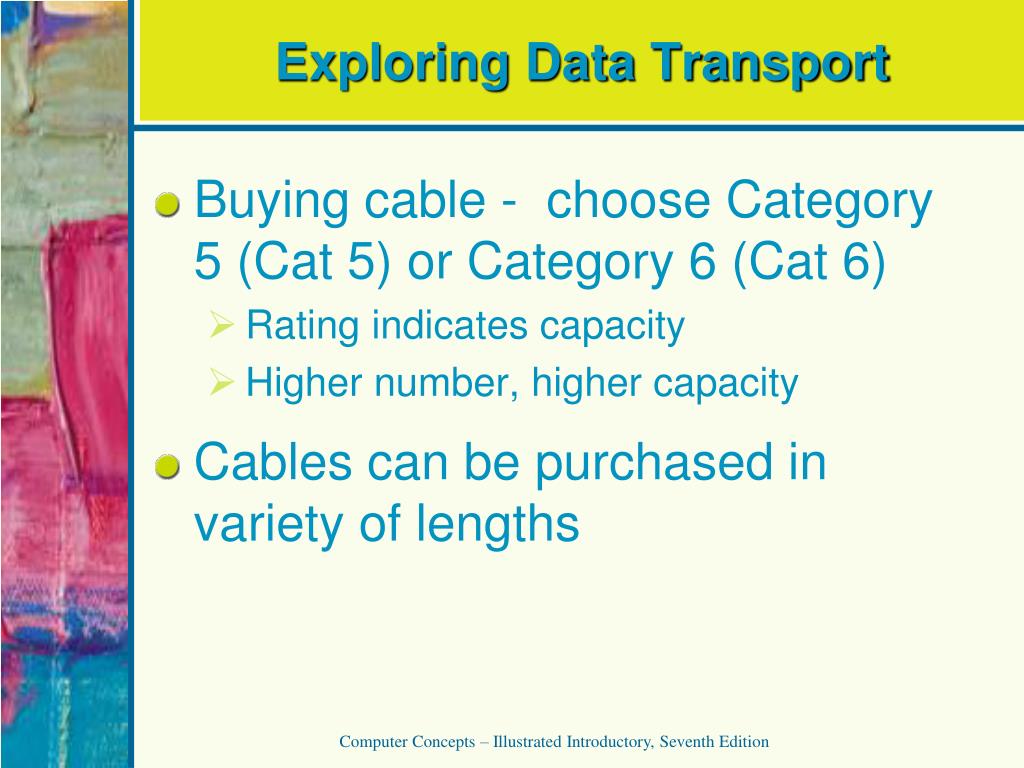 Exploring Data Transport

Buying cable - choose Category 5 (Cat 5) or Category 6 (Cat 6)

Rating indicates capacity

Higher number, higher capacity

Cables can be purchased in variety of lengths

Computer Concepts – Illustrated Introductory, Seventh Edition